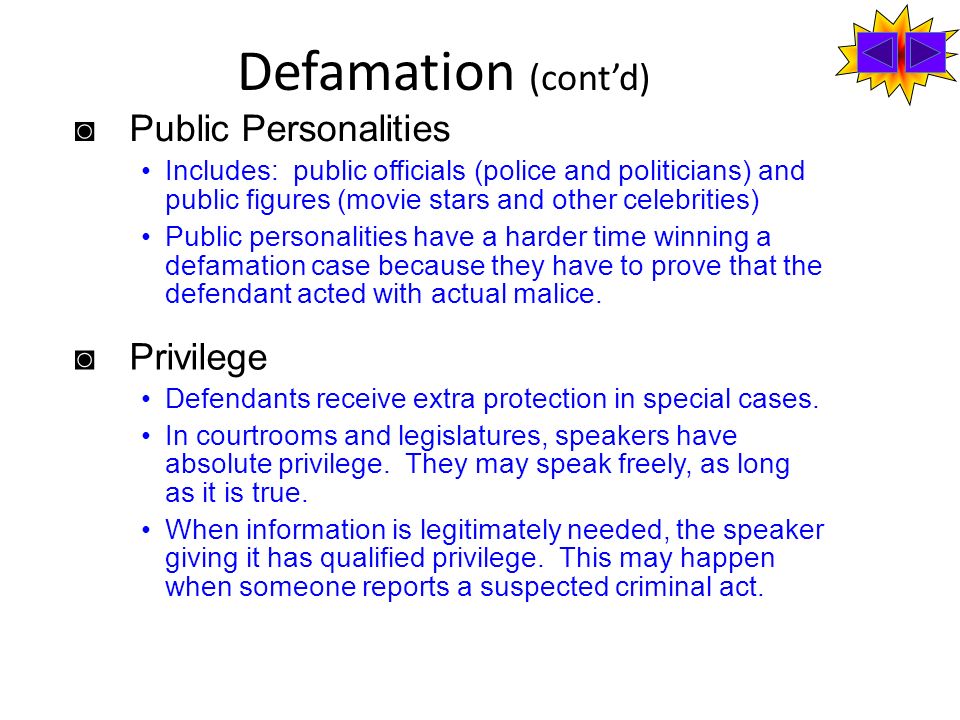 Defamation (cont’d)

◙ Public Personalities

• Includes: public officials (police and politicians) and public figures (movie stars and other celebrities)

• Public personalities have a harder time winning a defamation case because they have to prove that the defendant acted with actual malice.

◙ Privilege

• Defendants receive extra protection in special cases.

• In courtrooms and legislatures, speakers have absolute privilege. They may speak freely, as long as it is true.

• When information is legitimately needed, the speaker giving it has qualified privilege. This may happen when someone reports a suspected criminal act.